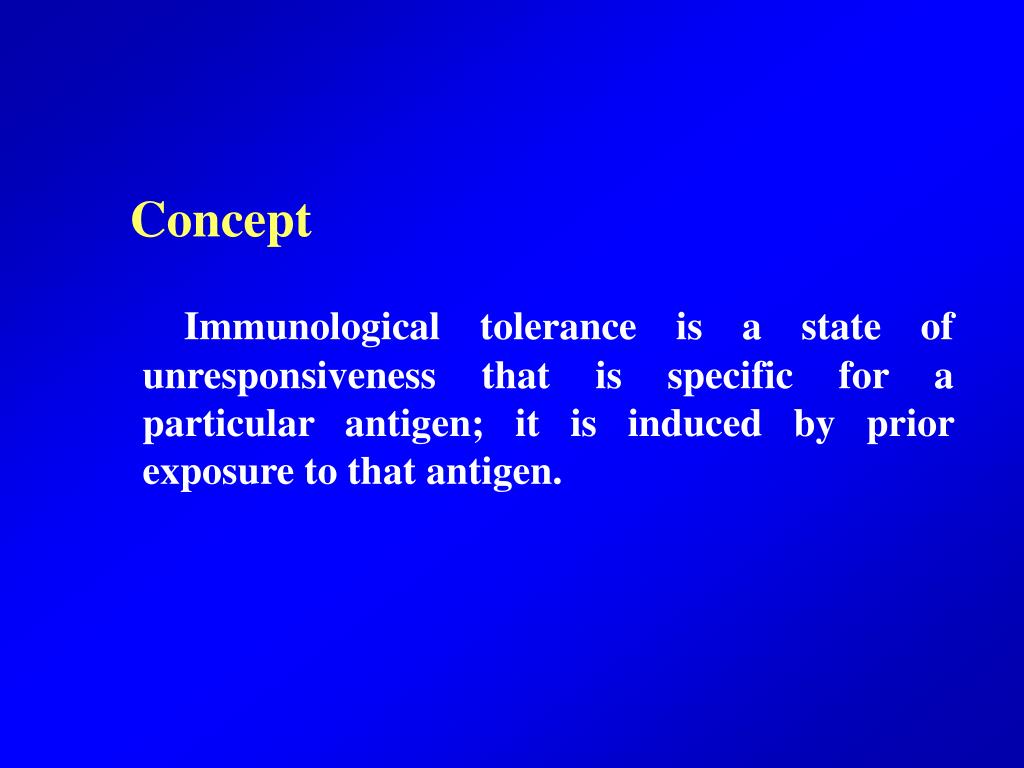 Concept

Immunological tolerance is a state of unresponsiveness that is specific for a particular antigen; it is induced by prior exposure to that antigen.